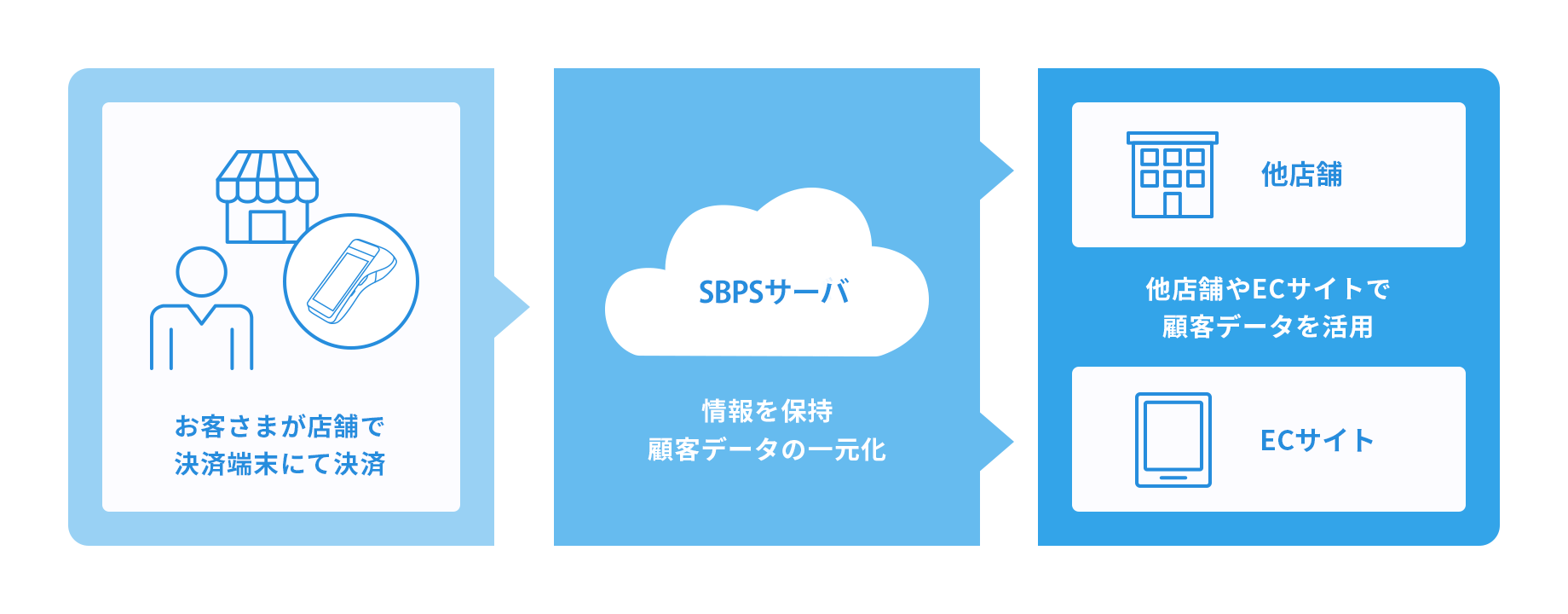 お客さまが店舗で
決済端末にて決済

SBPSサーバ

情報を保持
顧客データの一元化

他店舗

他店舗やECサイトで
顧客データを活用

ECサイト